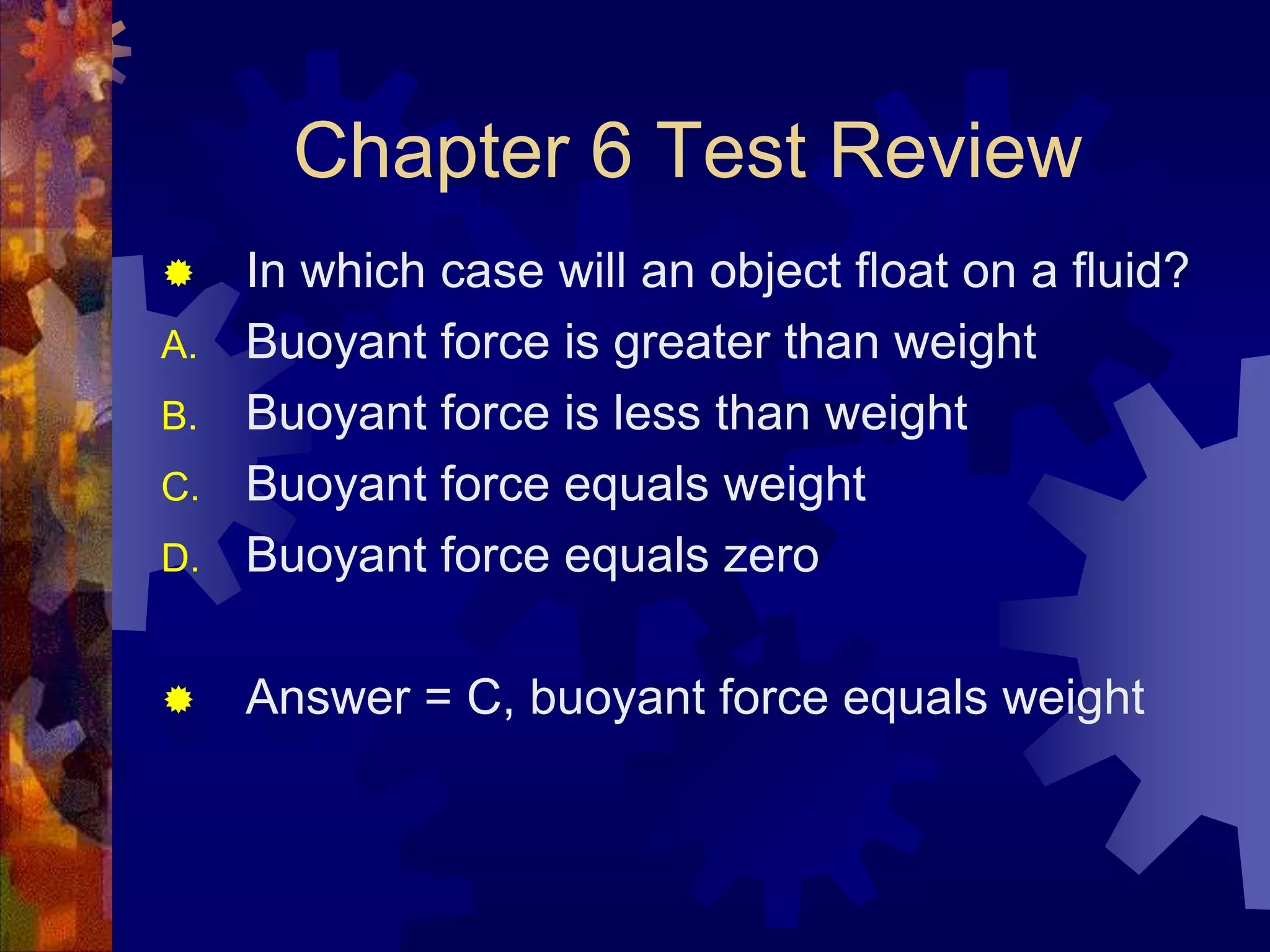 Chapter 6 Test Review

In which case will an object float on a fluid?

A. Buoyant force is greater than weight

B. Buoyant force is less than weight

C. Buoyant force equals weight

D. Buoyant force equals zero

Answer = C, buoyant force equals weight